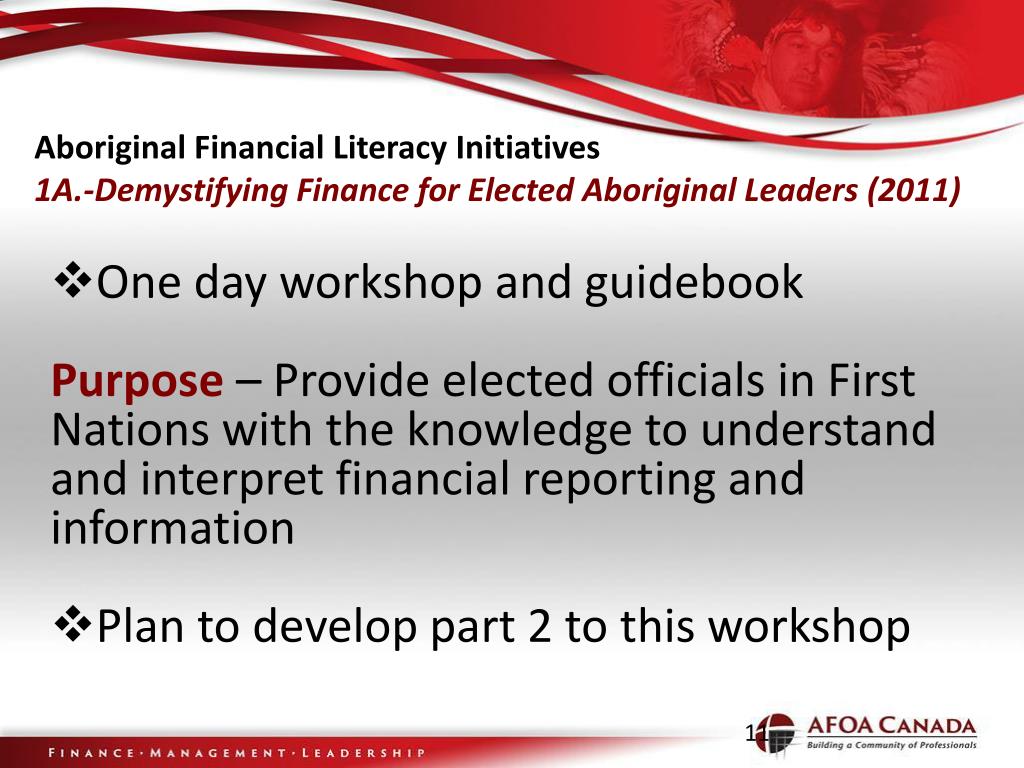 Aboriginal Financial Literacy Initiatives
1A.-Demystifying Finance for Elected Aboriginal Leaders (2011)

❖One day workshop and guidebook

Purpose – Provide elected officials in First Nations with the knowledge to understand and interpret financial reporting and information

❖Plan to develop part 2 to this workshop

11

AFOA CANADA
Building a Community of Professionals

FINANCE · MANAGEMENT · LEADERSHIP